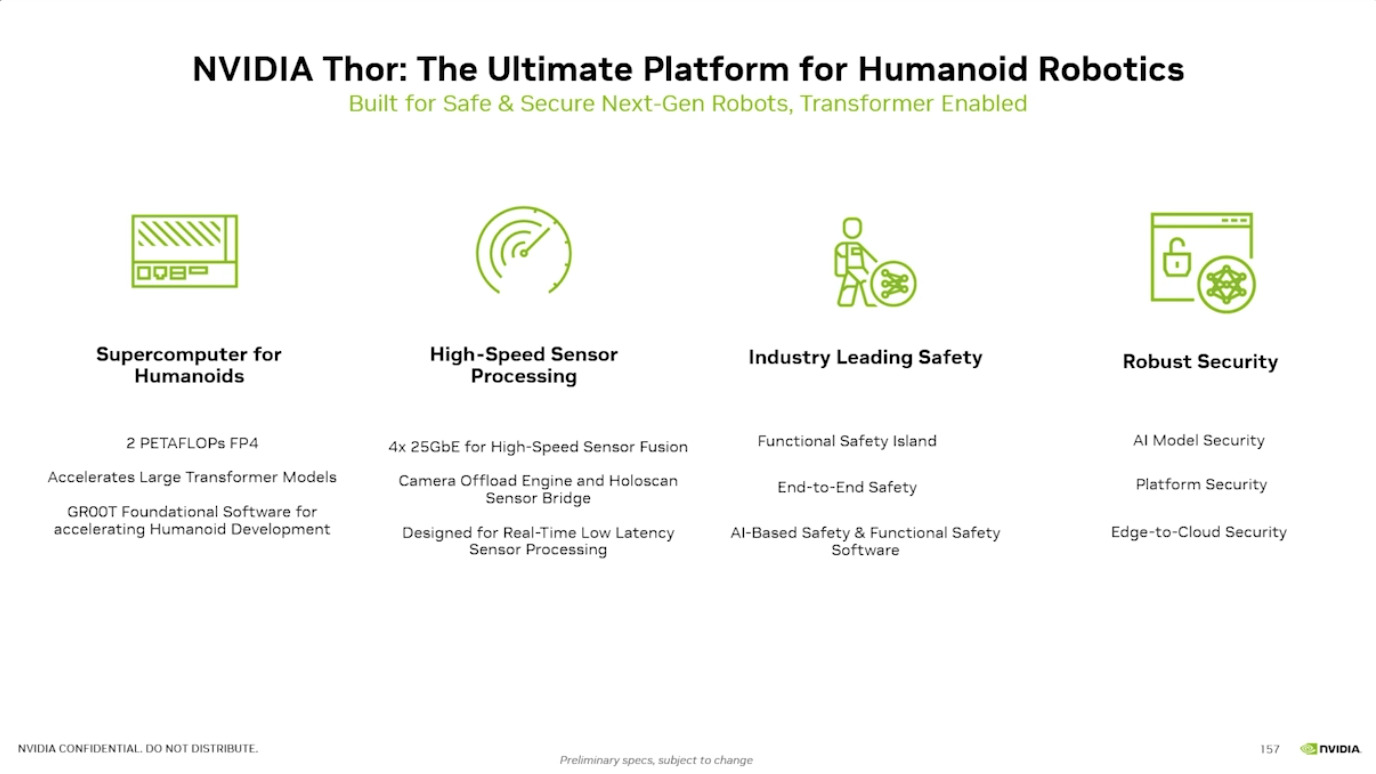 NVIDIA Thor: The Ultimate Platform for Humanoid Robotics
Built for Safe & Secure Next-Gen Robots, Transformer Enabled

Supercomputer for Humanoids

2 PETAFLOPs FP4

Accelerates Large Transformer Models

GR00T Foundational Software for accelerating Humanoid Development

High-Speed Sensor Processing

4x 25GbE for High-Speed Sensor Fusion

Camera Offload Engine and Holoscan Sensor Bridge

Designed for Real-Time Low Latency Sensor Processing

Industry Leading Safety

Functional Safety Island

End-to-End Safety

AI-Based Safety & Functional Safety Software

Robust Security

AI Model Security

Platform Security

Edge-to-Cloud Security

NVIDIA CONFIDENTIAL. DO NOT DISTRIBUTE.

Preliminary specs, subject to change

157

NVIDIA.